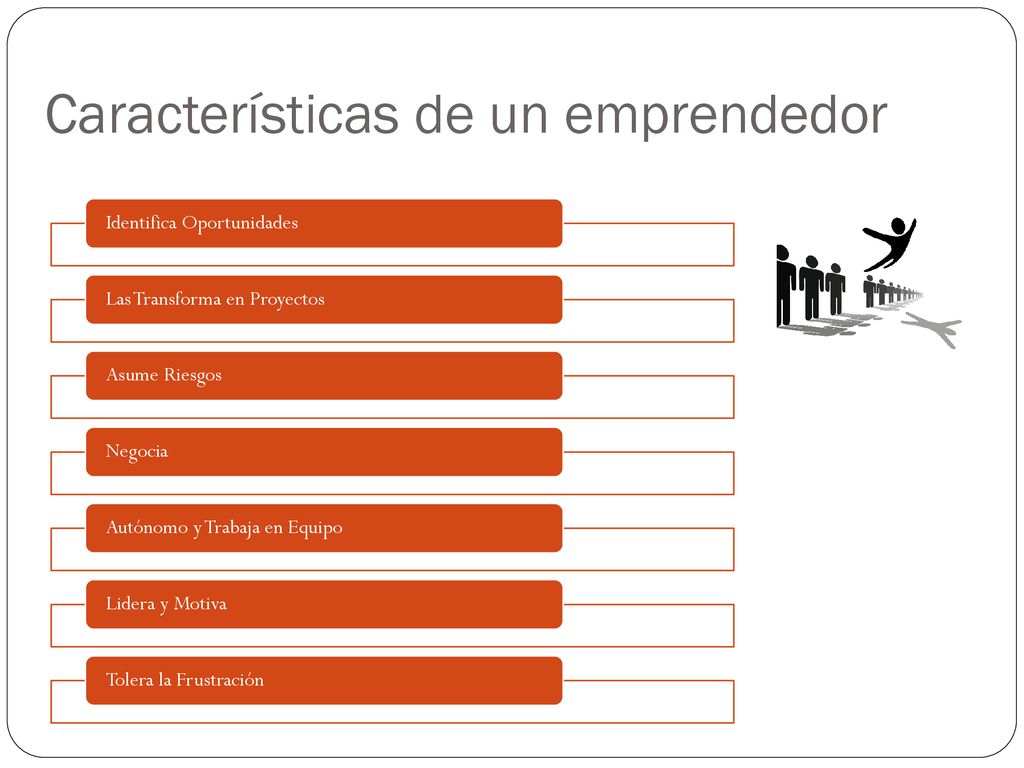 Características de un emprendedor

Identifica Oportunidades

Las Transforma en Proyectos

Asume Riesgos

Negocia

Autónomo y Trabaja en Equipo

Lidera y Motiva

Tolera la Frustración